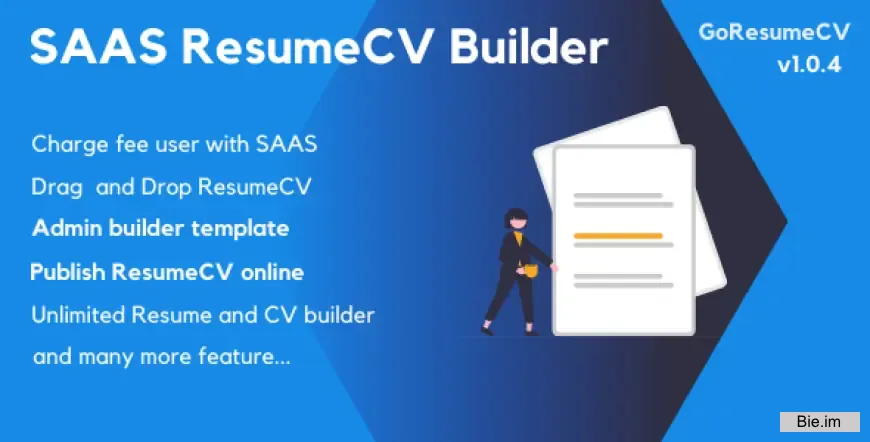 SAAS ResumeCV Builder

GoResumeCV
v1.0.4

Charge fee user with SAAS

Drag and Drop ResumeCV

Admin builder template

Publish ResumeCV online

Unlimited Resume and CV builder

and many more feature...

Bie.im